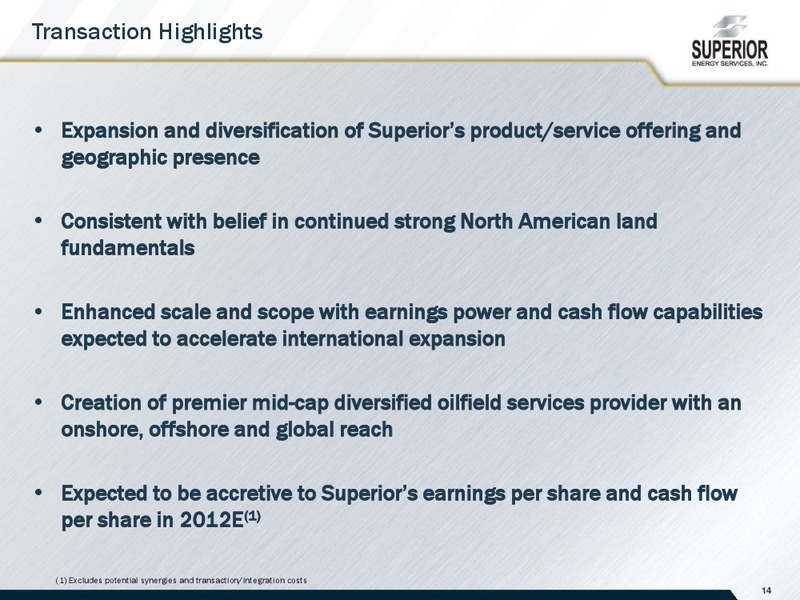 Transaction Highlights

SUPERIOR
ENERGY SERVICES, INC.

• Expansion and diversification of Superior's product/service offering and geographic presence

• Consistent with belief in continued strong North American land fundamentals

• Enhanced scale and scope with earnings power and cash flow capabilities expected to accelerate international expansion

• Creation of premier mid-cap diversified oilfield services provider with an onshore, offshore and global reach

• Expected to be accretive to Superior's earnings per share and cash flow per share in 2012E$^{(1)}$

(1) Excludes potential synergies and transaction/integration costs

14